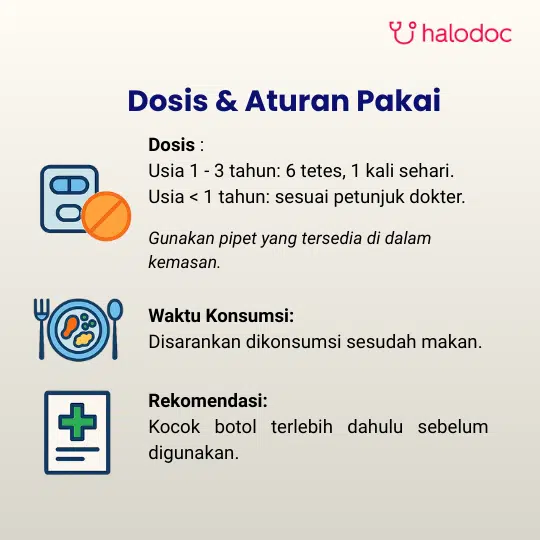 halodoc

Dosis & Aturan Pakai

Dosis :
Usia 1 - 3 tahun: 6 tetes, 1 kali sehari.
Usia < 1 tahun: sesuai petunjuk dokter.

Gunakan pipet yang tersedia di dalam kemasan.

Waktu Konsumsi:
Disarankan dikonsumsi sesudah makan.

Rekomendasi:
Kocok botol terlebih dahulu sebelum digunakan.